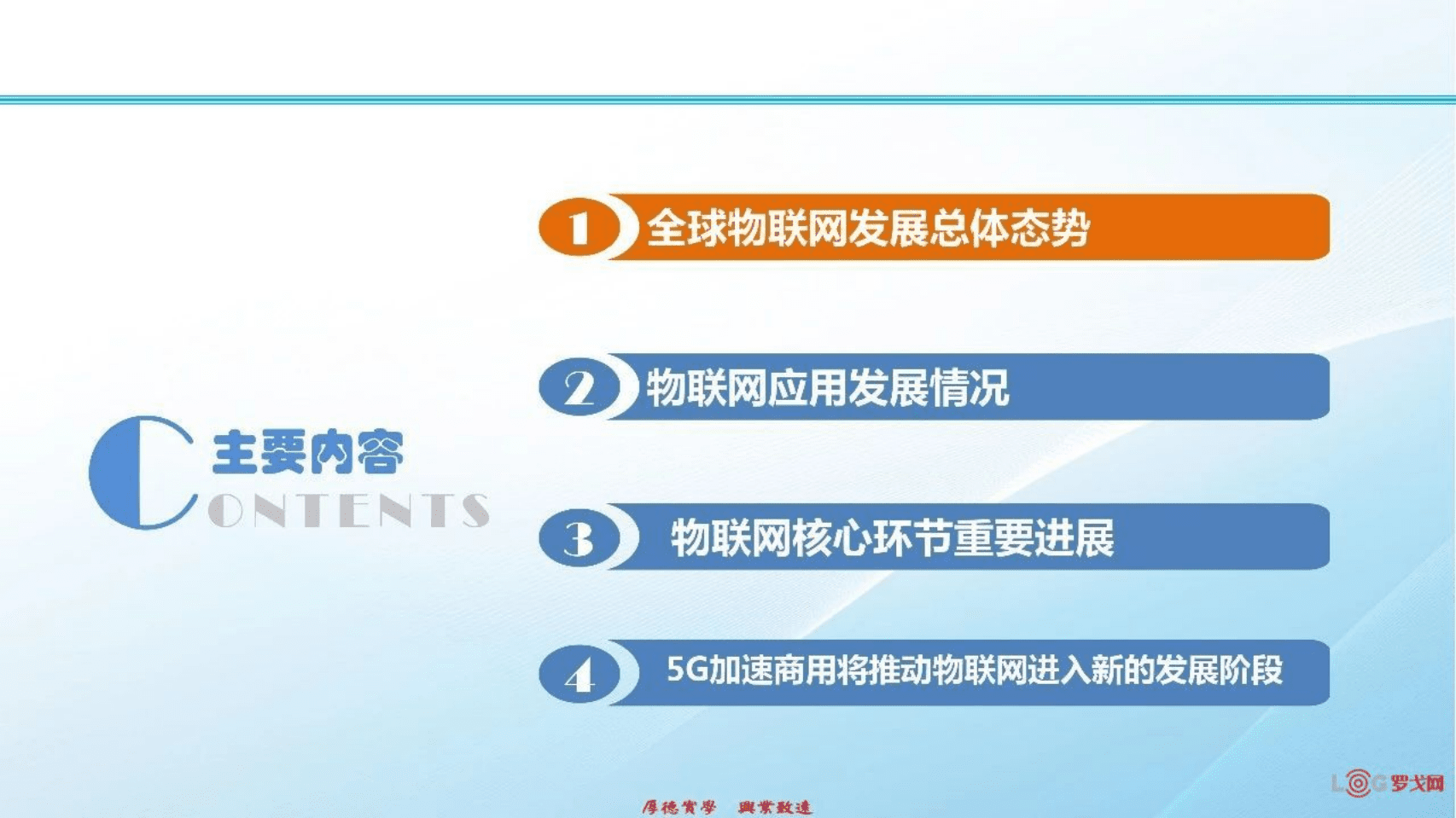 主要内容
CONTENTS

1 全球物联网发展总体态势

2 物联网应用发展情况

3 物联网核心环节重要进展

4 5G加速商用将推动物联网进入新的发展阶段

厚德实学 兴业致远

LOG罗戈网